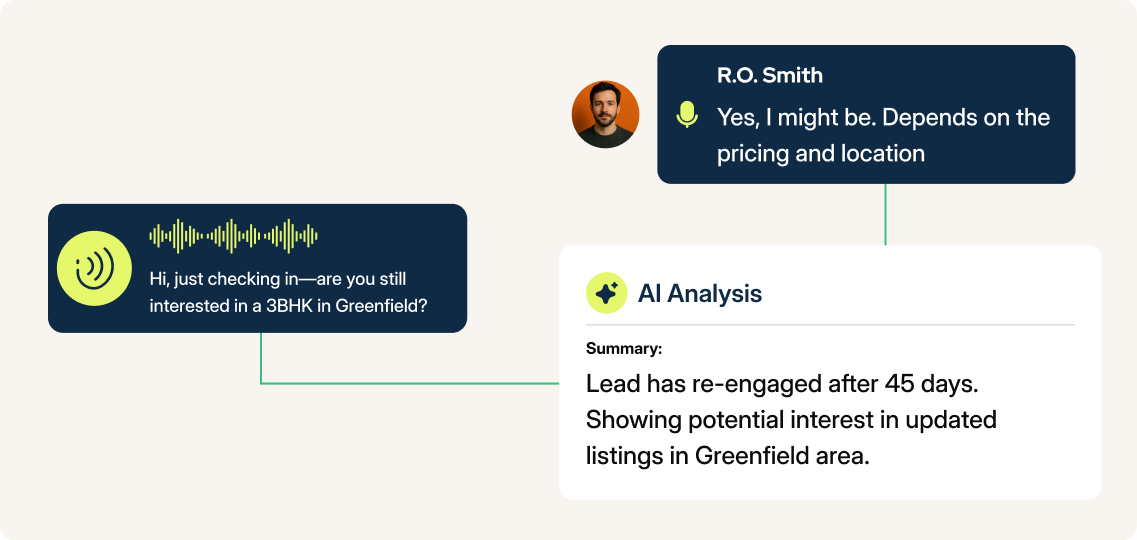 R.O. Smith

Yes, I might be. Depends on the pricing and location

Hi, just checking in—are you still interested in a 3BHK in Greenfield?

AI Analysis

Summary:

Lead has re-engaged after 45 days. Showing potential interest in updated listings in Greenfield area.